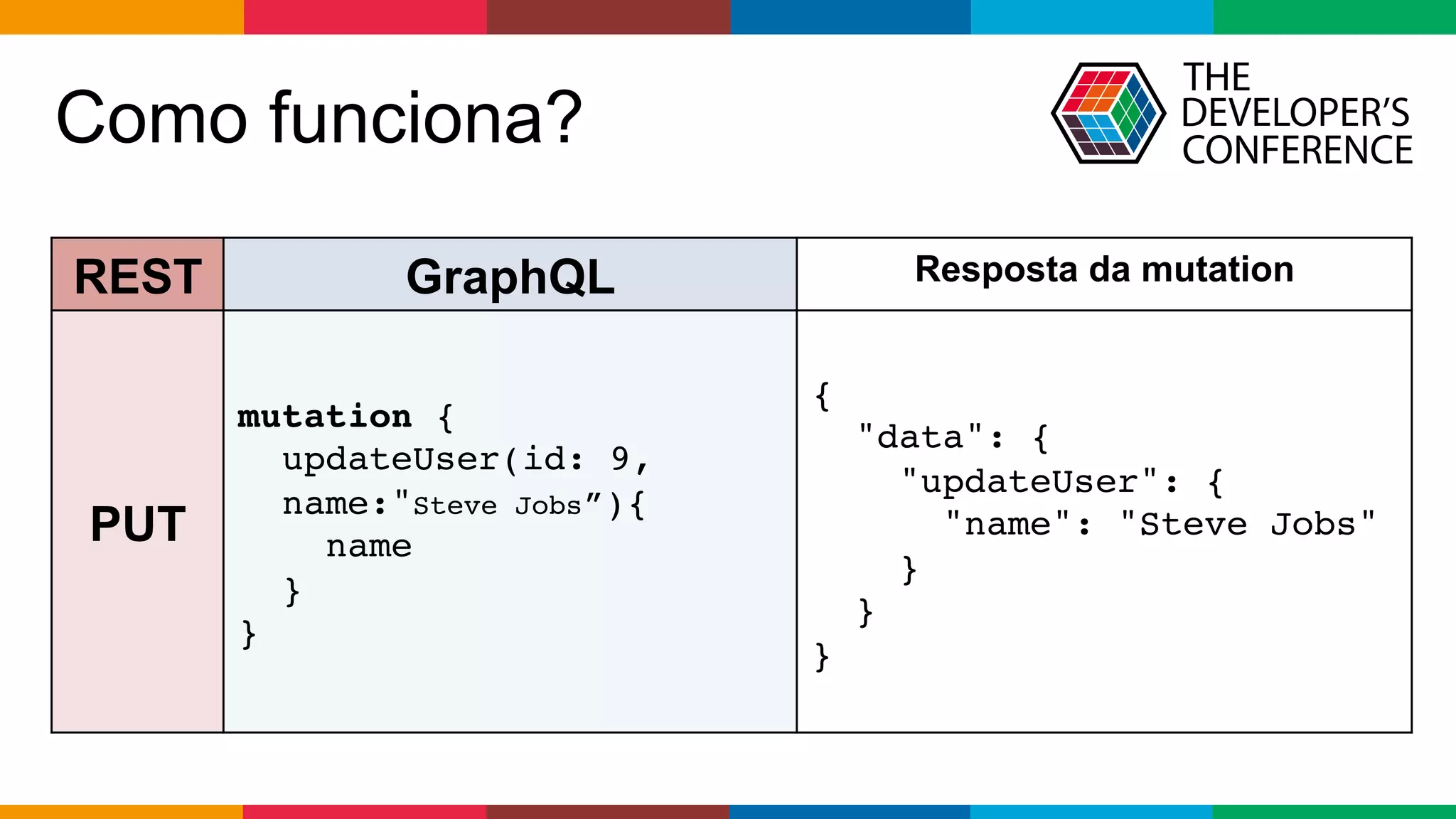 Como funciona?

THE DEVELOPER'S CONFERENCE

| REST | GraphQL | Resposta da mutation |
|---|---|---|
| PUT | mutation { updateUser(id: 9, name:"Steve Jobs”){ name } } | { "data": { "updateUser": { "name": "Steve Jobs" } } } |